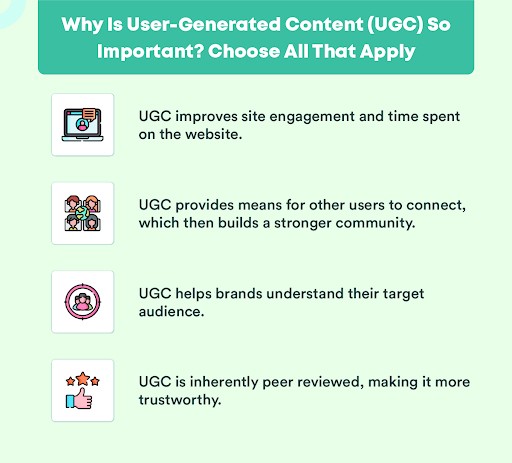 Why Is User-Generated Content (UGC) So Important? Choose All That Apply

UGC improves site engagement and time spent on the website.

UGC provides means for other users to connect, which then builds a stronger community.

UGC helps brands understand their target audience.

UGC is inherently peer reviewed, making it more trustworthy.